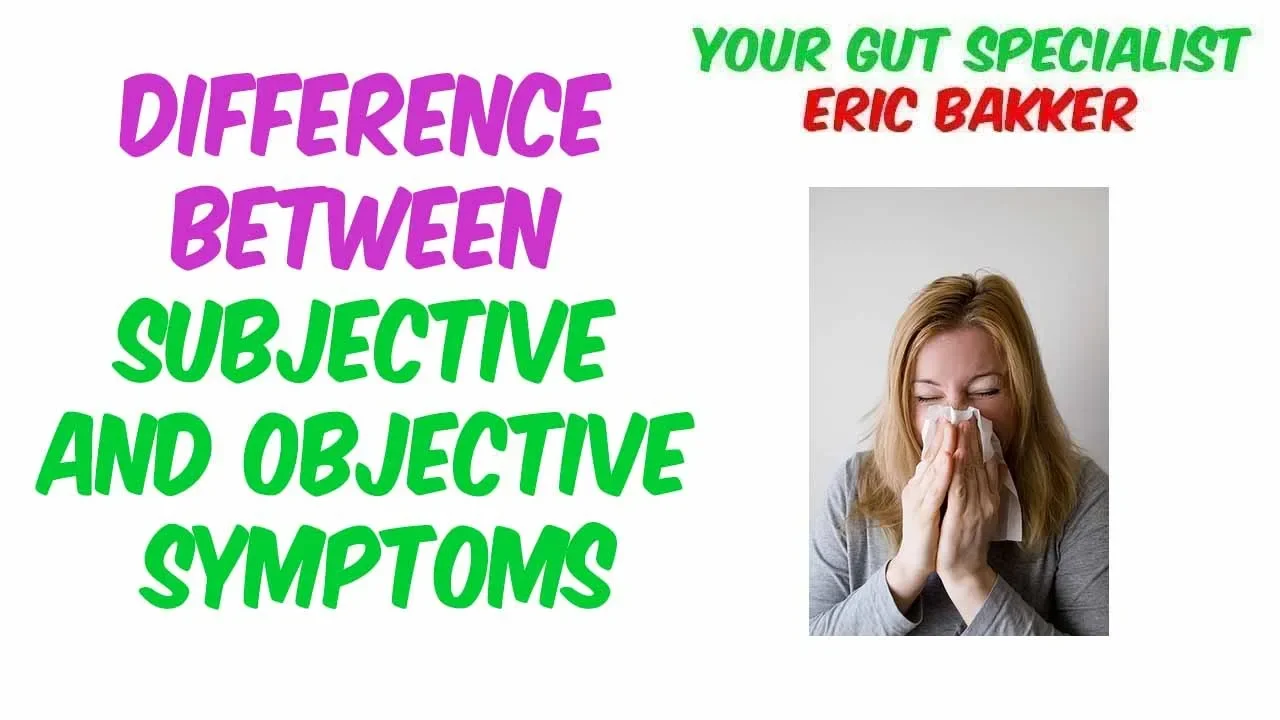 DIFFERENCE BETWEEN SUBJECTIVE AND OBJECTIVE SYMPTOMS

YOUR GUT SPECIALIST
ERIC BAKKER